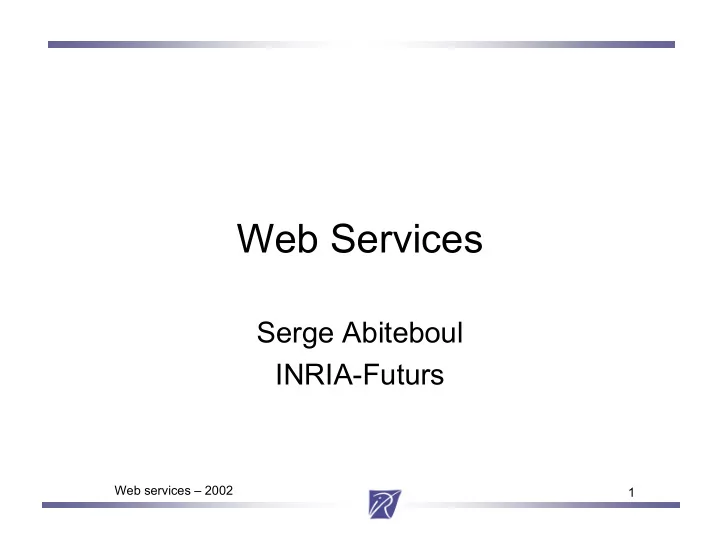 Web Services

Serge Abiteboul
INRIA-Futurs

Web services – 2002

1